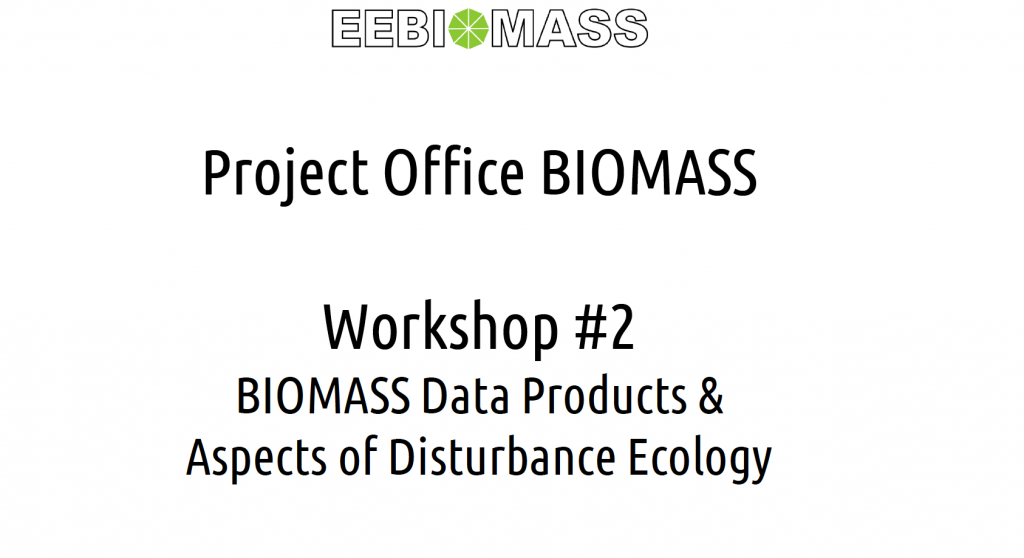 EEBIOMASS

Project Office BIOMASS

Workshop #2
BIOMASS Data Products & Aspects of Disturbance Ecology